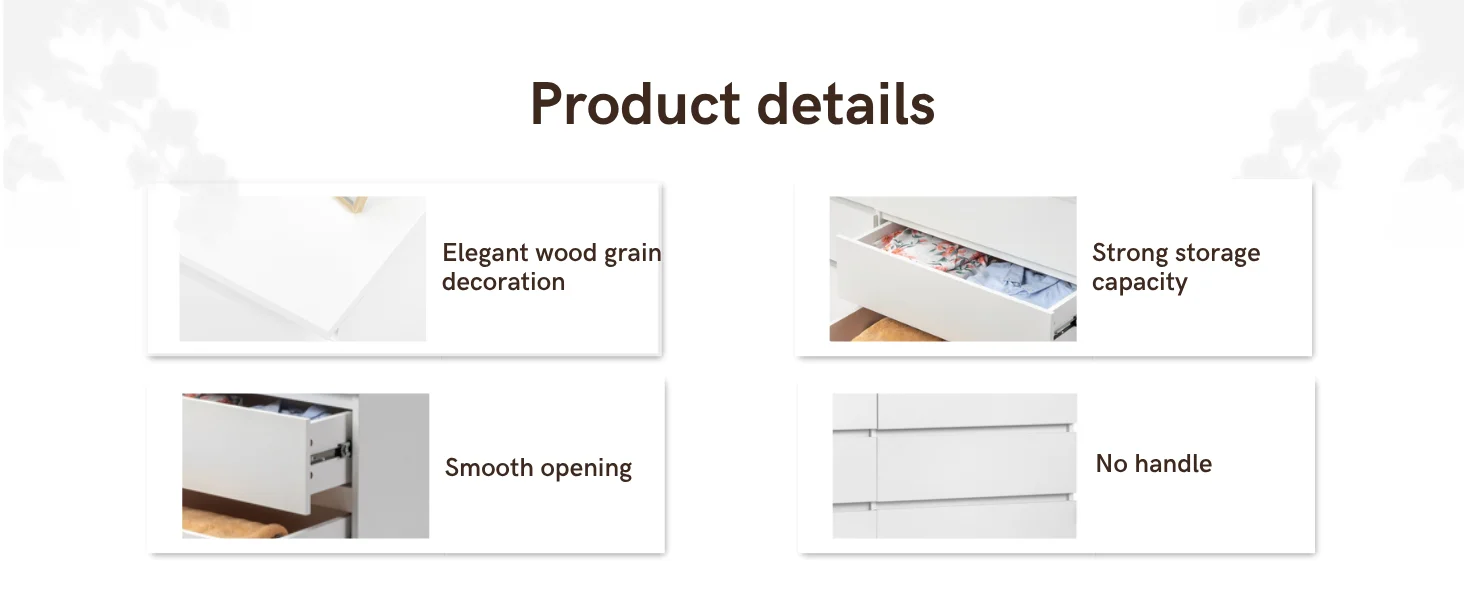 Product details

Elegant wood grain decoration

Strong storage capacity

Smooth opening

No handle